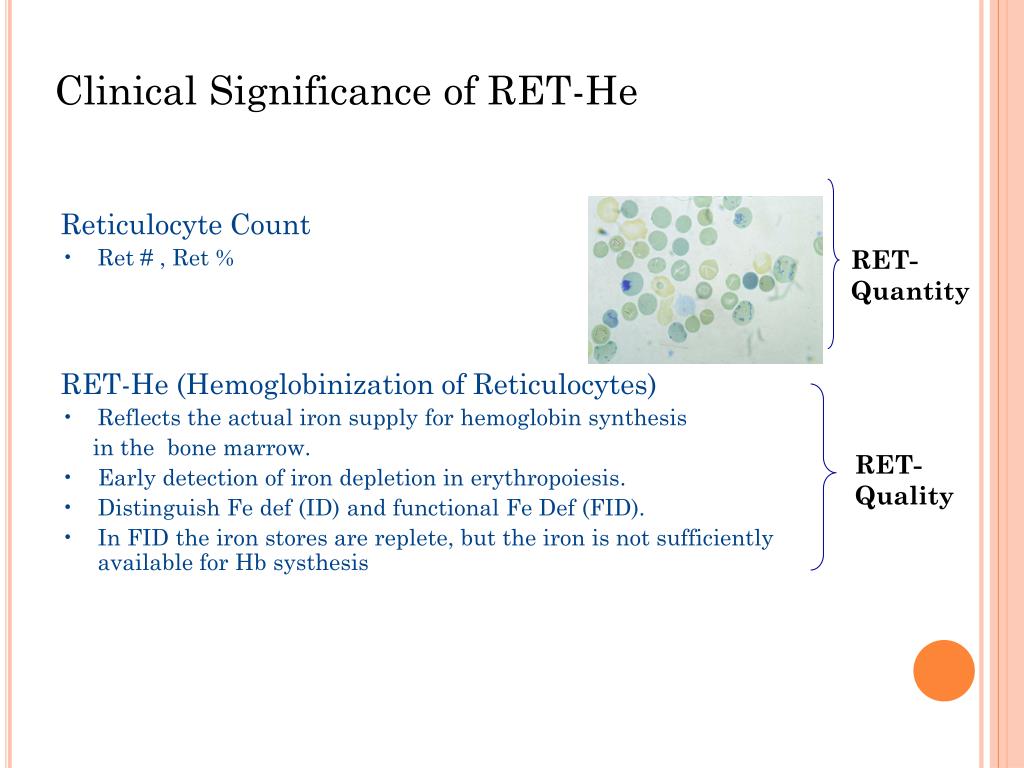 Clinical Significance of RET-He

Reticulocyte Count
• Ret # , Ret %

RET-Quantity

RET-He (Hemoglobinization of Reticulocytes)
• Reflects the actual iron supply for hemoglobin synthesis in the bone marrow.
• Early detection of iron depletion in erythropoiesis.
• Distinguish Fe def (ID) and functional Fe Def (FID).
• In FID the iron stores are replete, but the iron is not sufficiently available for Hb systhesis

RET-Quality